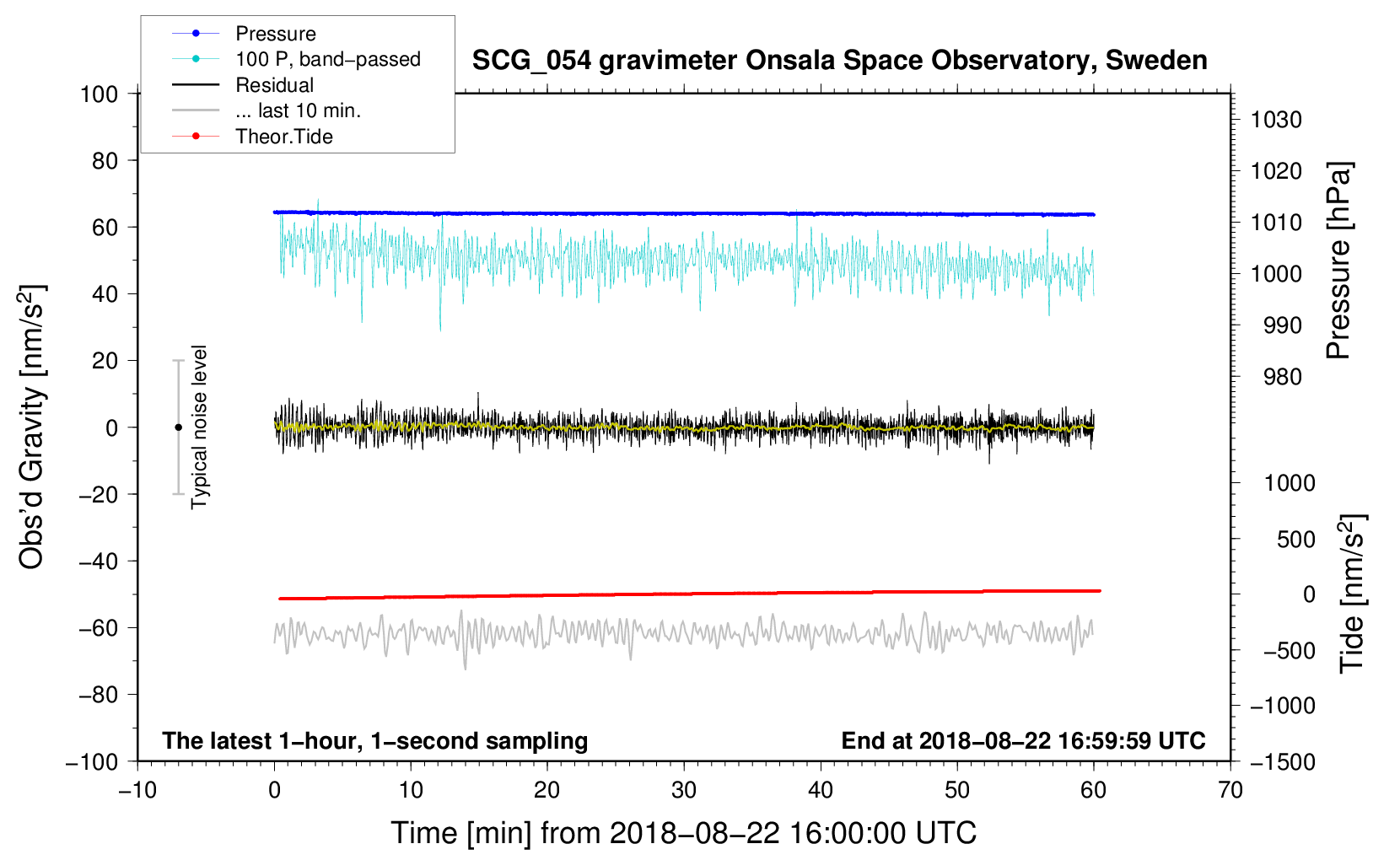 Pressure
100 P, band−passed
Residual
... last 10 min.
Theor.Tide

SCG_054 gravimeter Onsala Space Observatory, Sweden

100
80
60
40
20
0
−20
−40
−60
−80
−100

Obs'd Gravity [nm/s$^2$]

Typical noise level

1030
1020
1010
1000
990
980

Pressure [hPa]

1000
500
0
−500
−1000
−1500

Tide [nm/s$^2$]

The latest 1−hour, 1−second sampling

End at 2018−08−22 16:59:59 UTC

−10
0
10
20
30
40
50
60
70

Time [min] from 2018−08−22 16:00:00 UTC